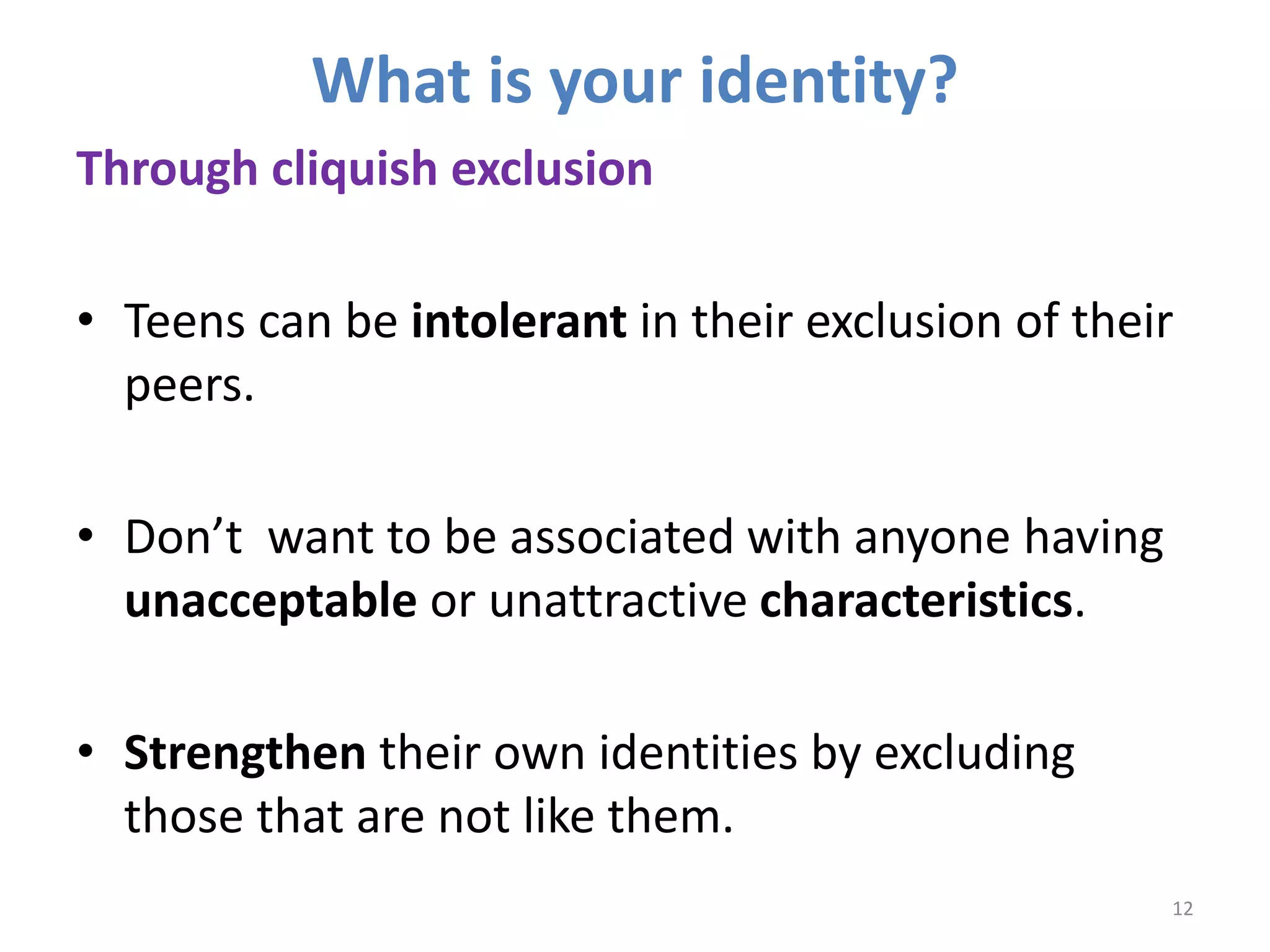 What is your identity?

Through cliquish exclusion

• Teens can be intolerant in their exclusion of their peers.

• Don’t  want to be associated with anyone having unacceptable or unattractive characteristics.

• Strengthen their own identities by excluding those that are not like them.

12